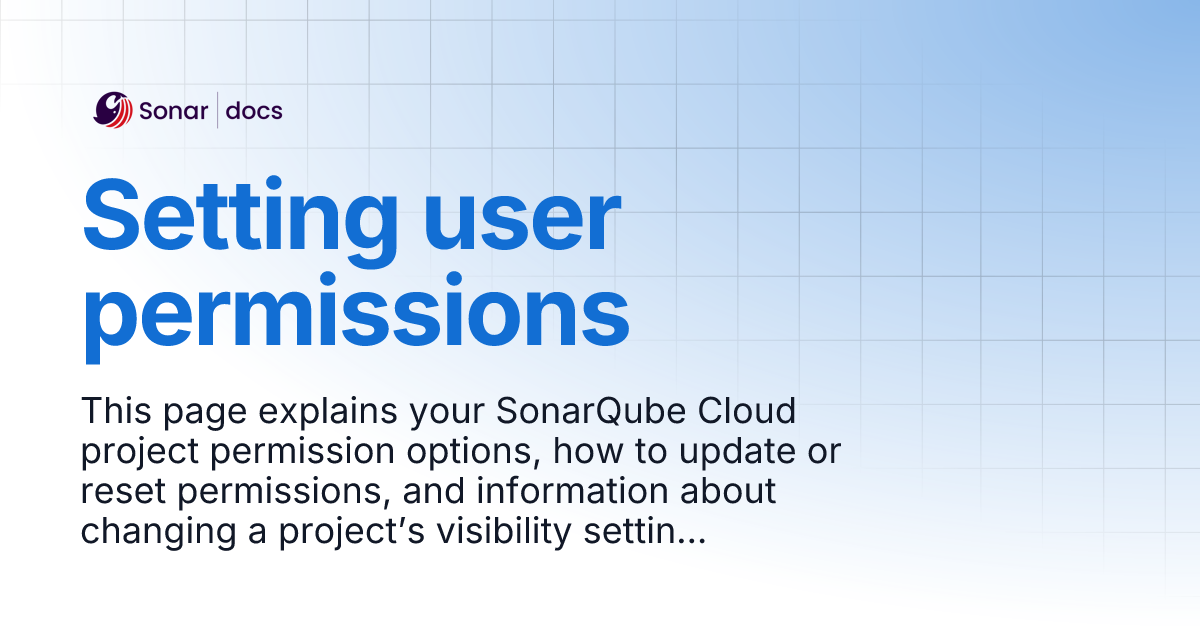 Sonar | docs

Setting user permissions

This page explains your SonarQube Cloud project permission options, how to update or reset permissions, and information about changing a project's visibility settin...